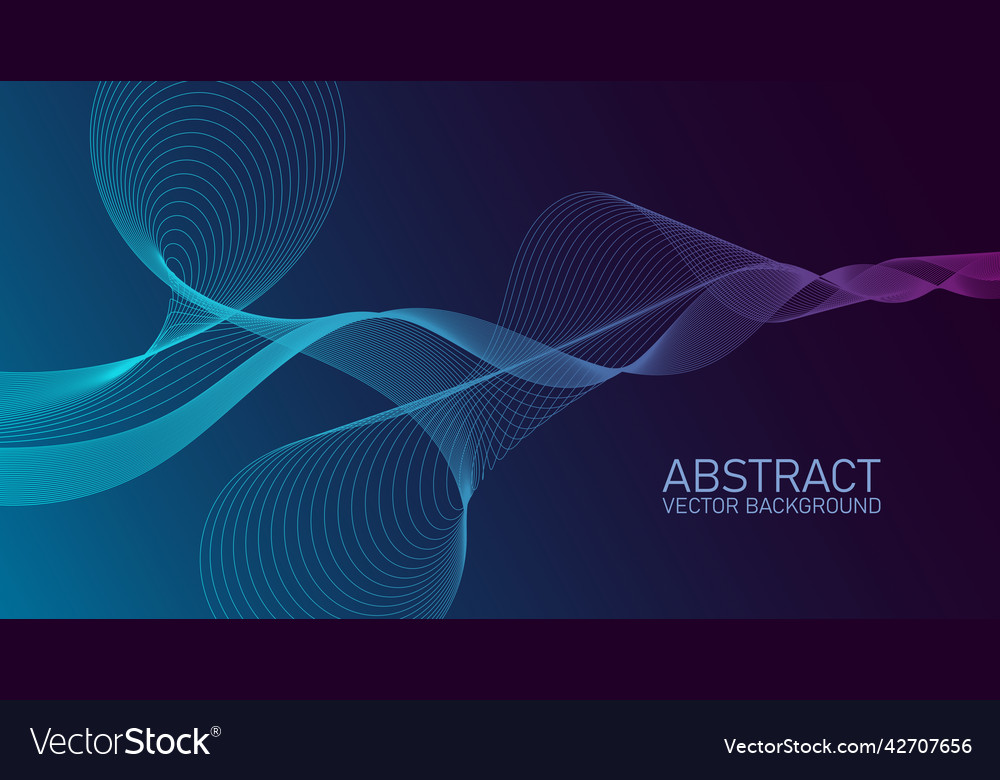 ABSTRACT
VECTOR BACKGROUND

VectorStock®

VectorStock.com/42707656